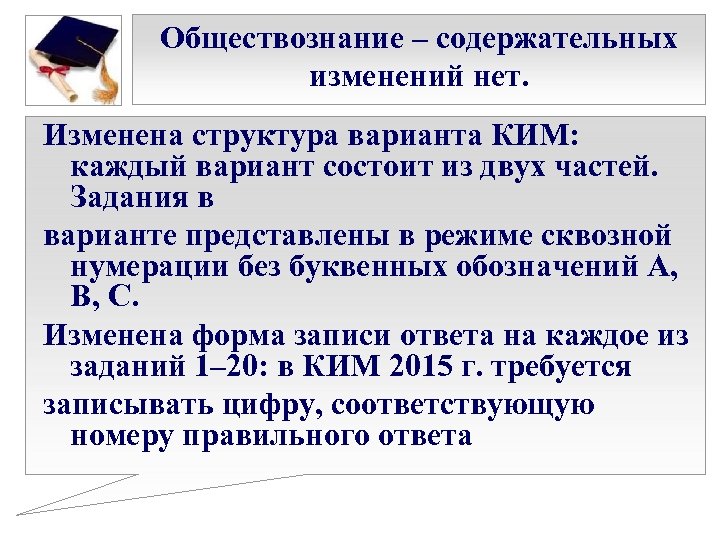 Обществознание – содержательных изменений нет.

Изменена структура варианта КИМ: каждый вариант состоит из двух частей. Задания в

варианте представлены в режиме сквозной нумерации без буквенных обозначений А, В, С.

Изменена форма записи ответа на каждое из заданий 1–20: в КИМ 2015 г. требуется

записывать цифру, соответствующую номеру правильного ответа